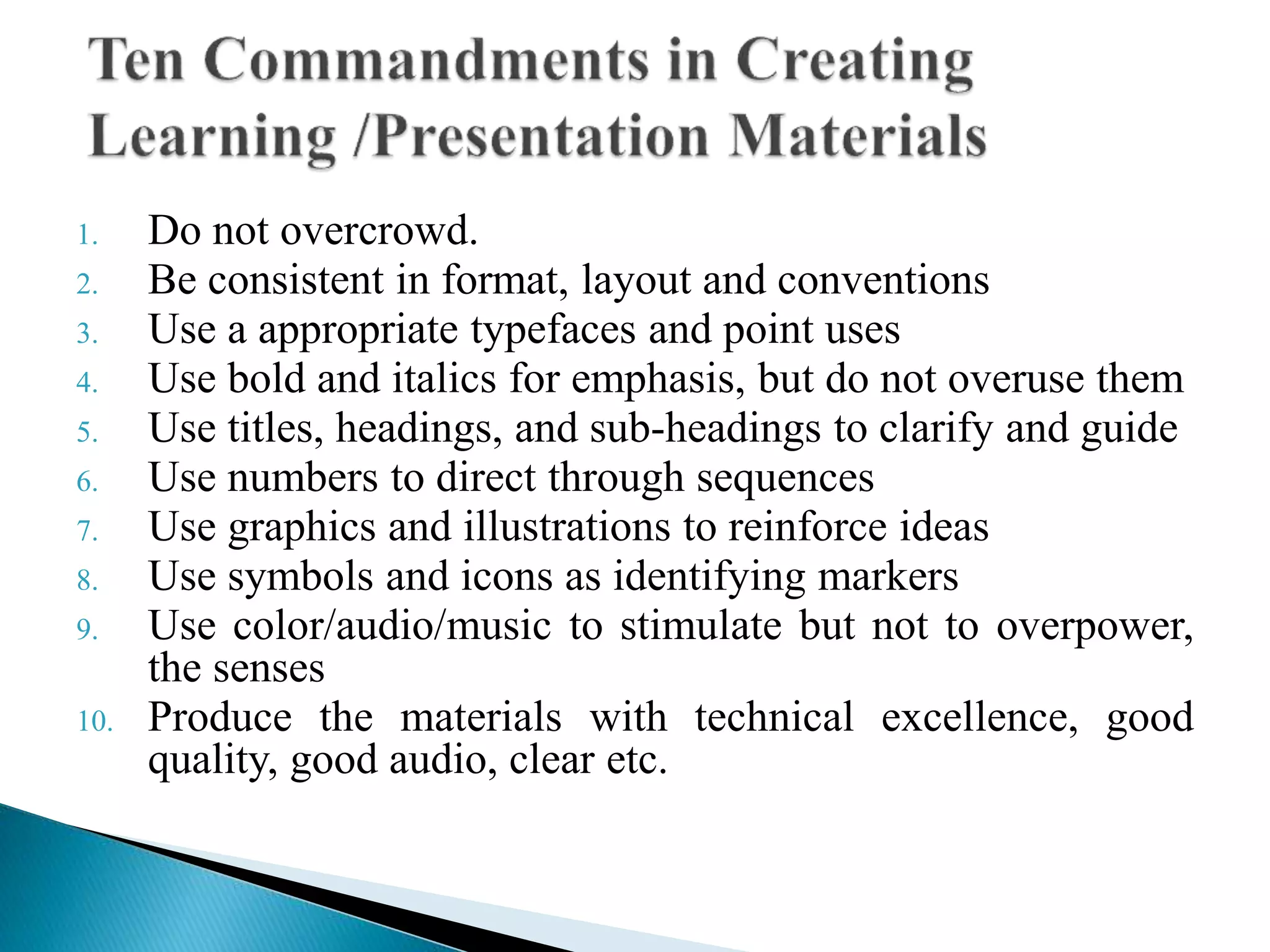 Ten Commandments in Creating Learning /Presentation Materials

1. Do not overcrowd.
2. Be consistent in format, layout and conventions
3. Use a appropriate typefaces and point uses
4. Use bold and italics for emphasis, but do not overuse them
5. Use titles, headings, and sub-headings to clarify and guide
6. Use numbers to direct through sequences
7. Use graphics and illustrations to reinforce ideas
8. Use symbols and icons as identifying markers
9. Use color/audio/music to stimulate but not to overpower, the senses
10. Produce the materials with technical excellence, good quality, good audio, clear etc.